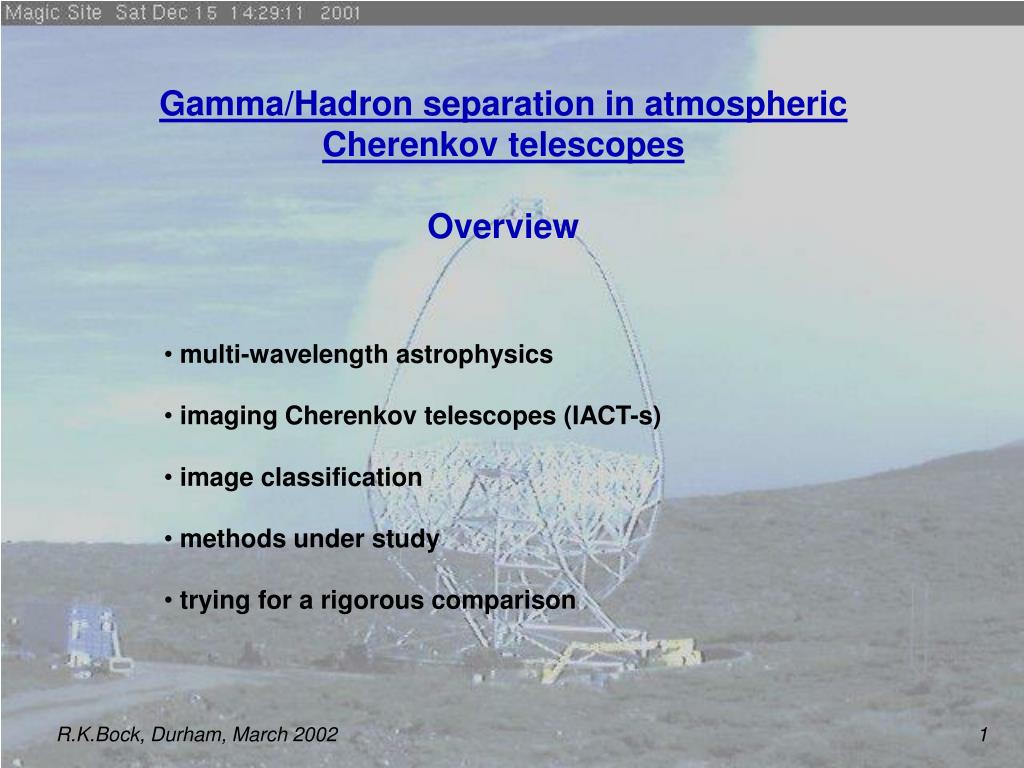 Magic Site Sat Dec 15 14:29:11 2001

Gamma/Hadron separation in atmospheric Cherenkov telescopes

Overview

• multi-wavelength astrophysics

• imaging Cherenkov telescopes (IACT-s)

• image classification

• methods under study

• trying for a rigorous comparison

R.K.Bock, Durham, March 2002

1